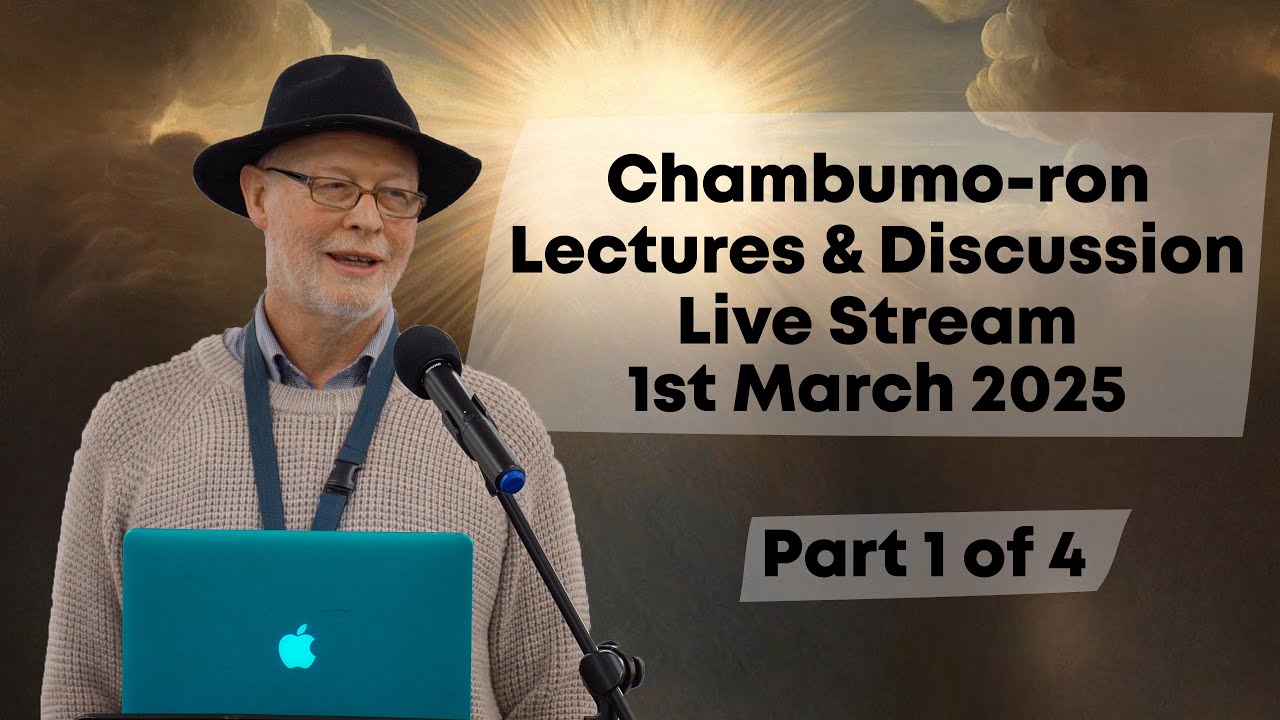 Chambumo-ron
Lectures & Discussion
Live Stream
1st March 2025

Part 1 of 4